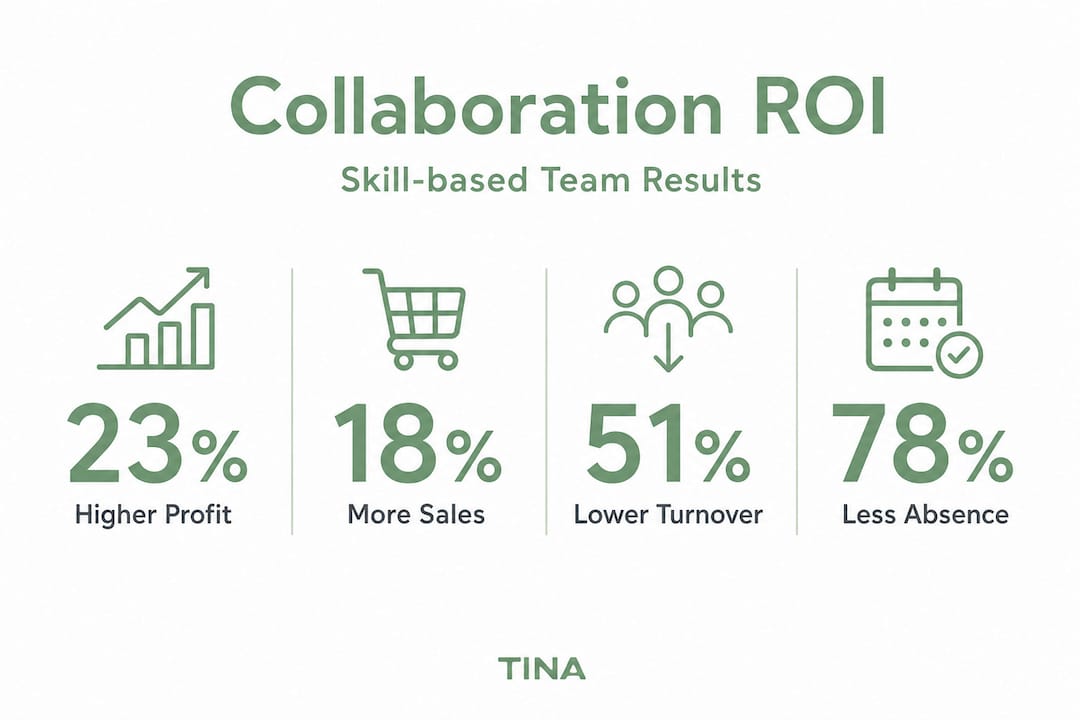 Collaboration ROI

Skill-based Team Results

23%
Higher Profit

18%
More Sales

51%
Lower Turnover

78%
Less Absence

TINA